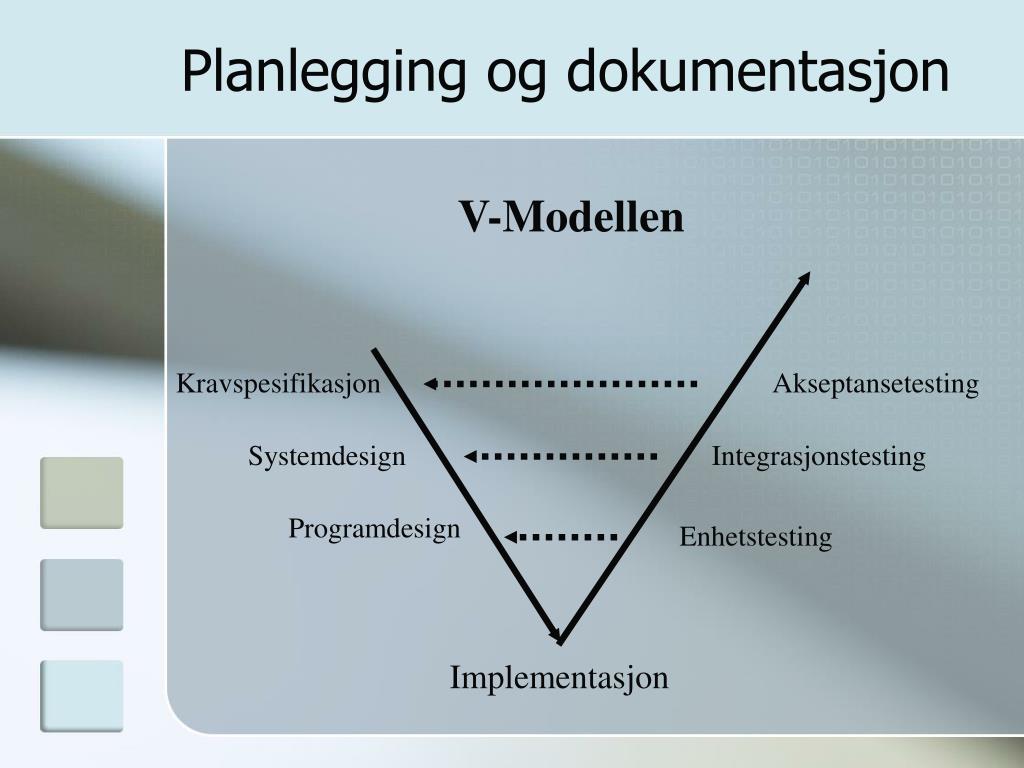 Planlegging og dokumentasjon

V-Modellen

Kravspesifikasjon

Akseptansetesting

Systemdesign

Integrasjonstesting

Programdesign

Enhetstesting

Implementasjon